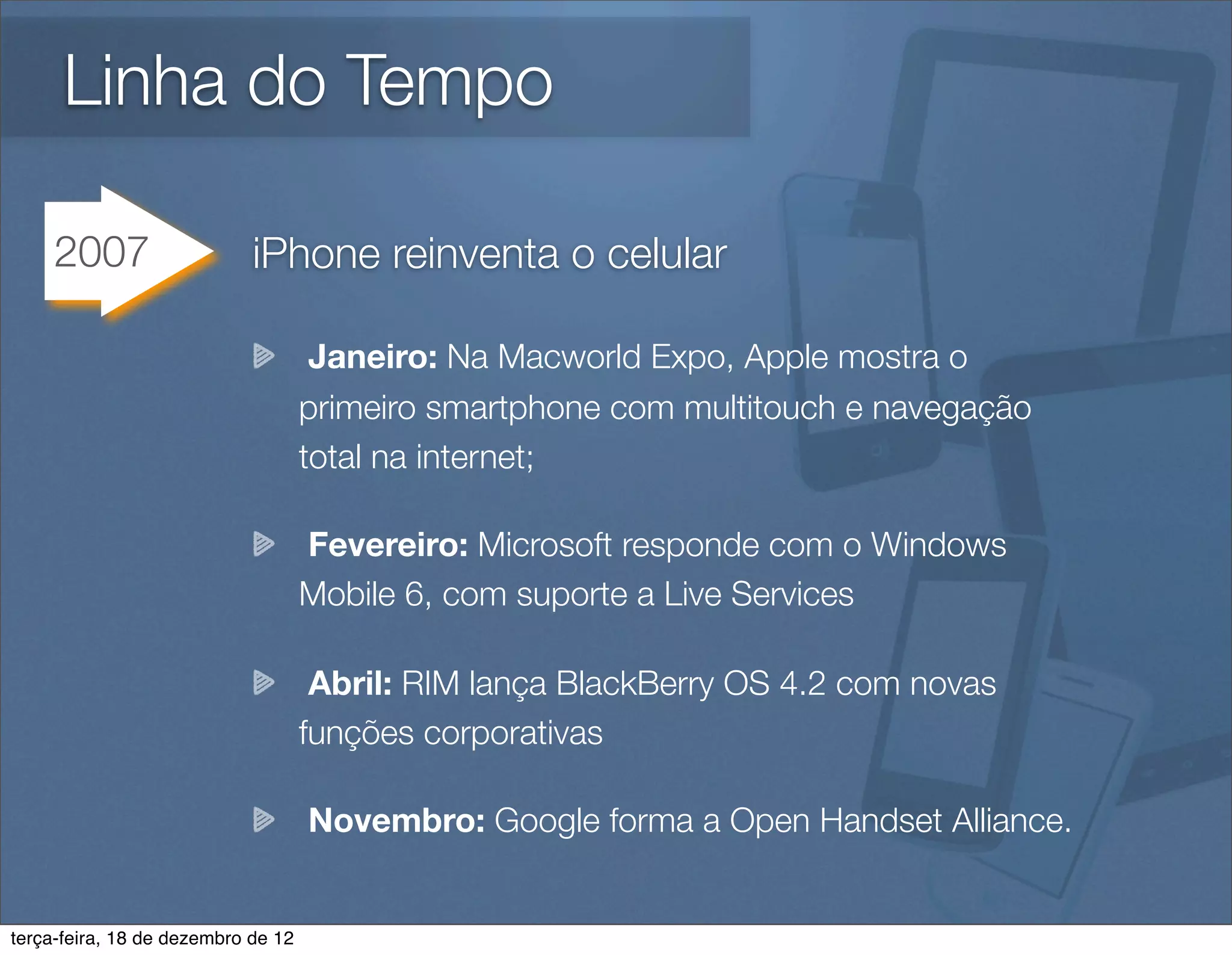 Linha do Tempo

2007

iPhone reinventa o celular

Janeiro: Na Macworld Expo, Apple mostra o primeiro smartphone com multitouch e navegação total na internet;

Fevereiro: Microsoft responde com o Windows Mobile 6, com suporte a Live Services

Abril: RIM lança BlackBerry OS 4.2 com novas funções corporativas

Novembro: Google forma a Open Handset Alliance.

terça-feira, 18 de dezembro de 12